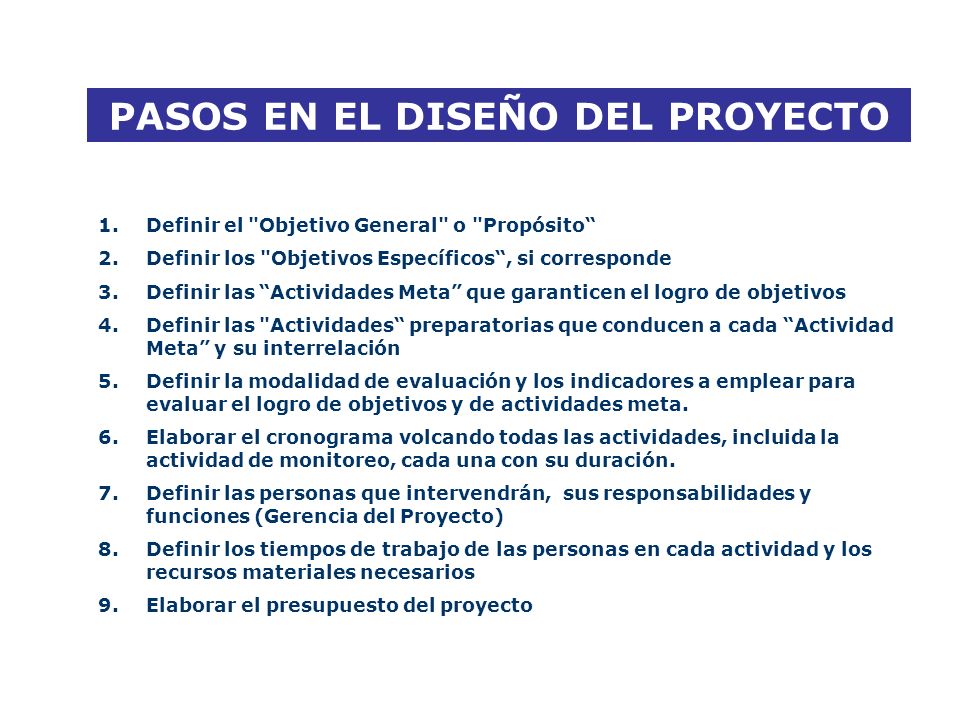 PASOS EN EL DISEÑO DEL PROYECTO

1. Definir el "Objetivo General" o "Propósito“
2. Definir los "Objetivos Específicos“, si corresponde
3. Definir las “Actividades Meta” que garanticen el logro de objetivos
4. Definir las "Actividades“ preparatorias que conducen a cada “Actividad Meta” y su interrelación
5. Definir la modalidad de evaluación y los indicadores a emplear para evaluar el logro de objetivos y de actividades meta.
6. Elaborar el cronograma volcando todas las actividades, incluida la actividad de monitoreo, cada una con su duración.
7. Definir las personas que intervendrán, sus responsabilidades y funciones (Gerencia del Proyecto)
8. Definir los tiempos de trabajo de las personas en cada actividad y los recursos materiales necesarios
9. Elaborar el presupuesto del proyecto